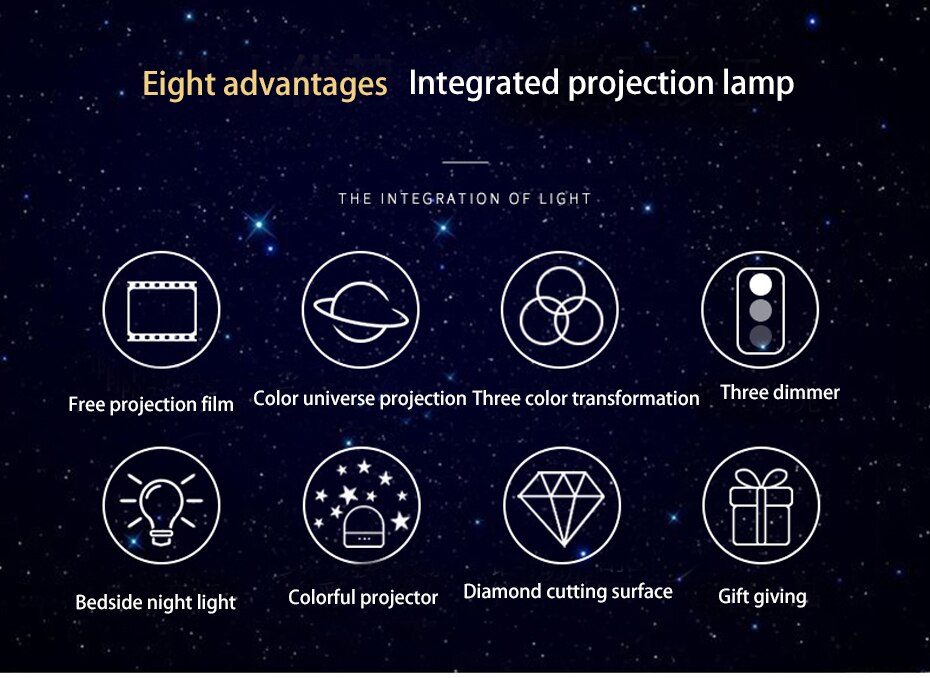 Eight advantages Integrated projection lamp

THE INTEGRATION OF LIGHT

Free projection film

Color universe projection

Three color transformation

Three dimmer

Bedside night light

Colorful projector

Diamond cutting surface

Gift giving